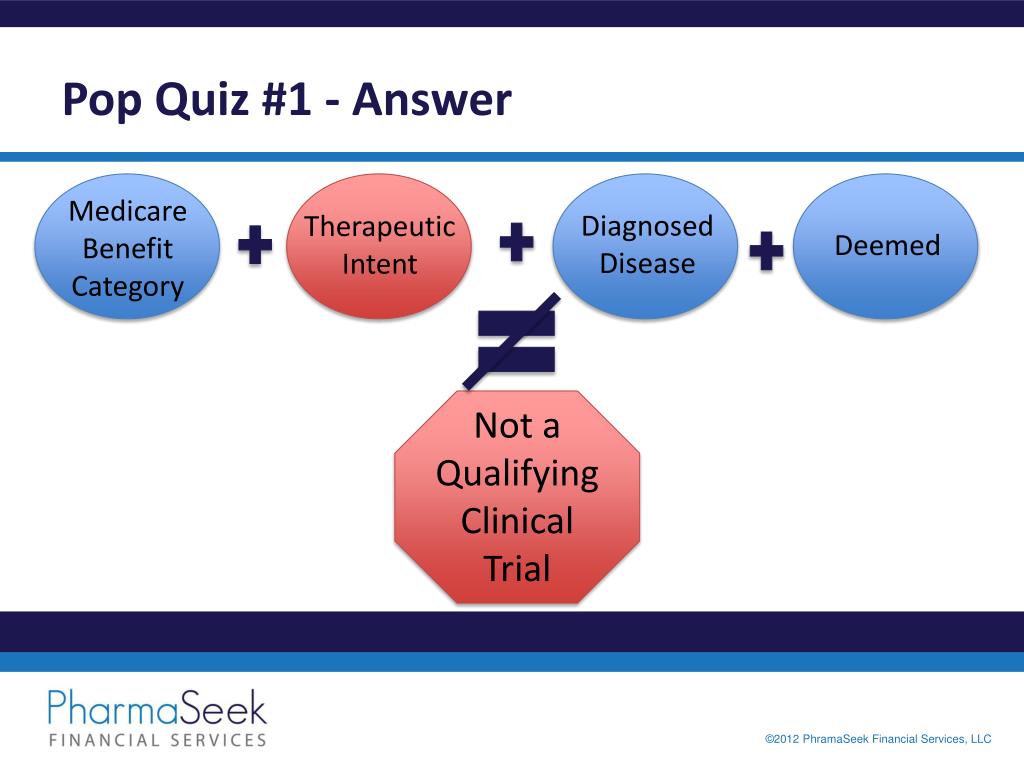 Pop Quiz #1 - Answer

Medicare Benefit Category + Therapeutic Intent + Diagnosed Disease + Deemed

$\neq$

Not a Qualifying Clinical Trial

PharmaSeek
FINANCIAL SERVICES

©2012 PhramaSeek Financial Services, LLC